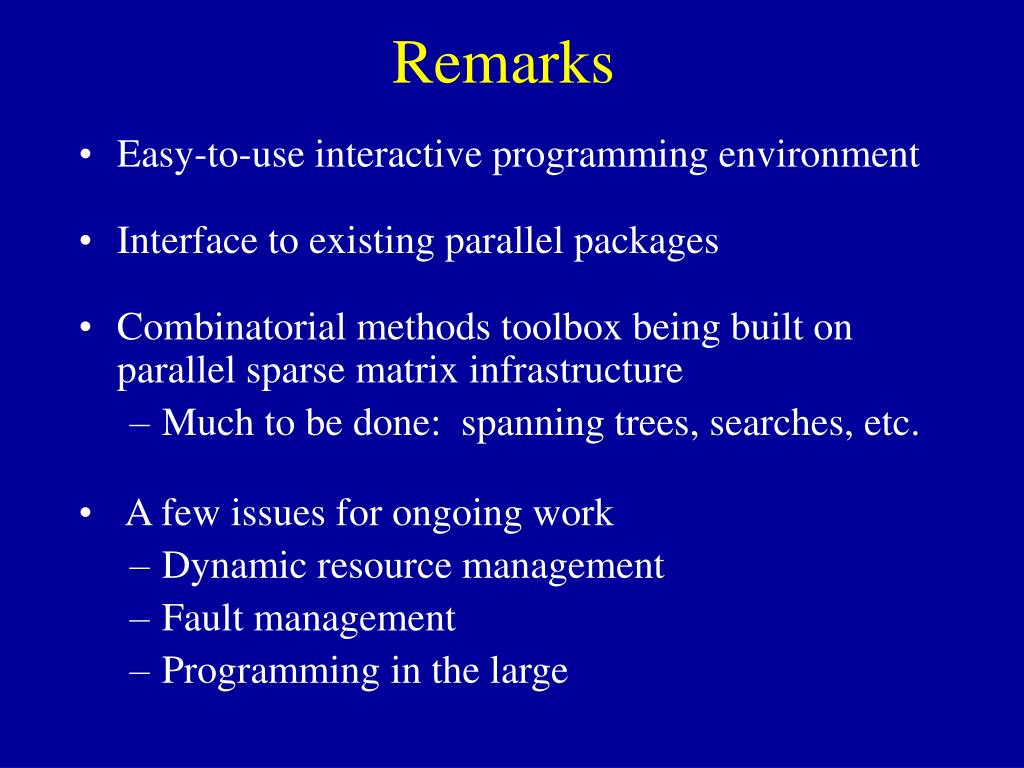 Remarks

• Easy-to-use interactive programming environment

• Interface to existing parallel packages

• Combinatorial methods toolbox being built on parallel sparse matrix infrastructure
– Much to be done: spanning trees, searches, etc.

• A few issues for ongoing work
– Dynamic resource management
– Fault management
– Programming in the large